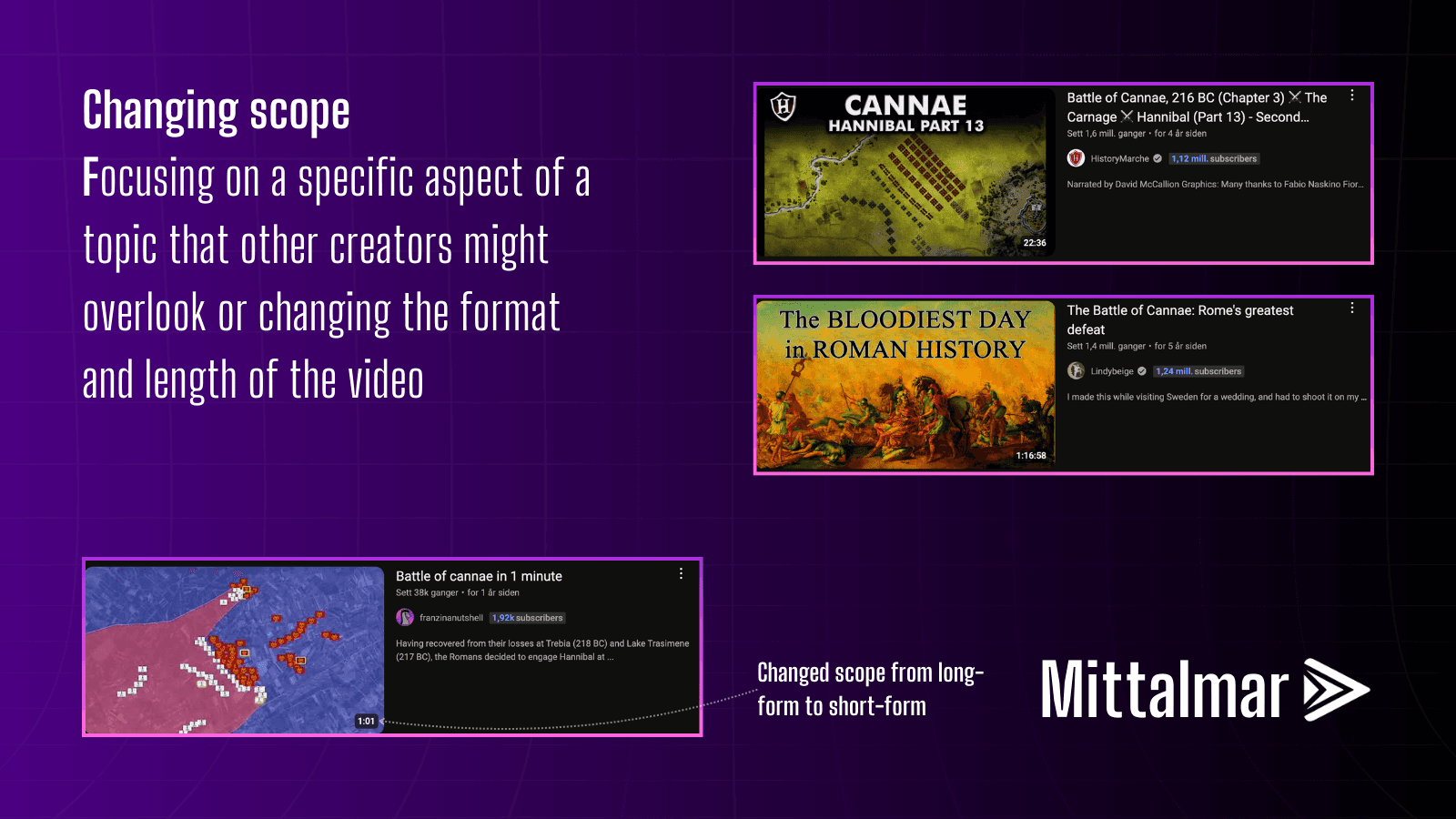 Changing scope

Focusing on a specific aspect of a topic that other creators might overlook or changing the format and length of the video

CANNAE
HANNIBAL PART 13

22:36

Battle of Cannae, 216 BC (Chapter 3) ⚔ The Carnage ⚔ Hannibal (Part 13) - Second...

Sett 1,6 mill. ganger • for 4 år siden

HistoryMarche 1,12 mill. subscribers

Narrated by David McCallion Graphics: Many thanks to Fabio Naskino Fior...

The BLOODIEST DAY in ROMAN HISTORY

1:16:58

The Battle of Cannae: Rome's greatest defeat

Sett 1,4 mill. ganger • for 5 år siden

Lindybeige 1,24 mill. subscribers

I made this while visiting Sweden for a wedding, and had to shoot it on my ...

1:01

Battle of cannae in 1 minute

Sett 38k ganger • for 1 år siden

franzinanutshell 1,92k subscribers

Having recovered from their losses at Trebia (218 BC) and Lake Trasimene (217 BC), the Romans decided to engage Hannibal at ...

Changed scope from long-form to short-form

Mittalmar